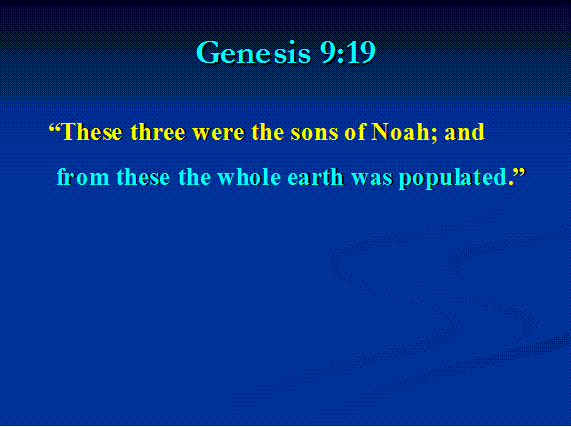 Genesis 9:19

“These three were the sons of Noah; and from these the whole earth was populated.”